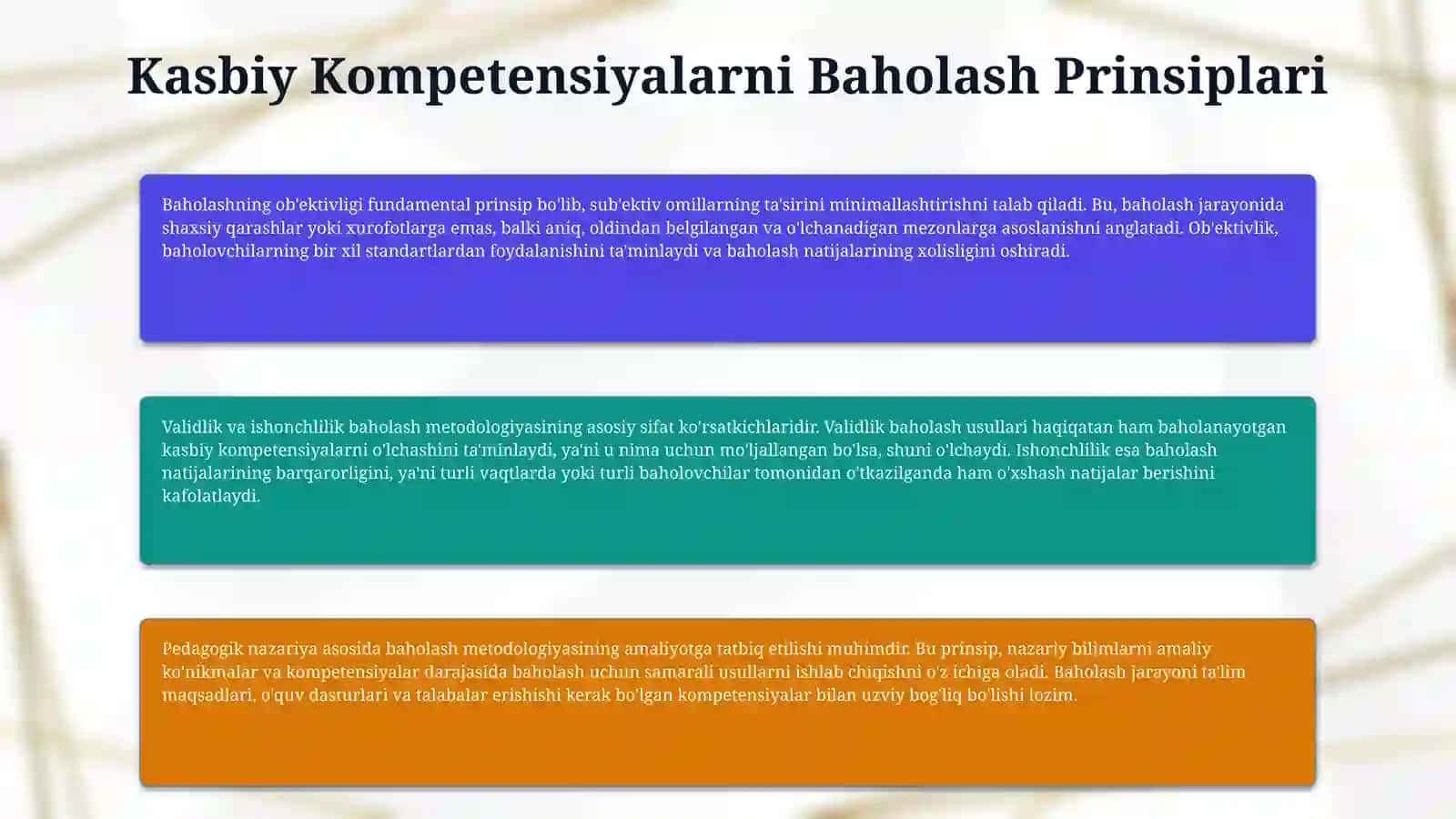 Kasbiy Kompetensiyalarni Baholash Prinsiplari

Baholashning ob'ektivligi fundamental prinsip bo'lib, sub'ektiv omillarning ta'sirini minimallashtirishni talab qiladi. Bu, baholash jarayonida shaxsiy qarashlar yoki xurofotlarga emas, balki aniq, oldindan belgilangan va o'lchanadigan mezonlarga asoslanishni anglatadi. Ob'ektivlik, baholovchilarning bir xil standartlardan foydalanishini ta'minlaydi va baholash natijalarining xolisligini oshiradi.

Validlik va ishonchlilik baholash metodologiyasining asosiy sifat ko'rsatkichlaridir. Validlik baholash usullari haqiqatan ham baholanayotgan kasbiy kompetensiyalarni o'lchashini ta'minlaydi, ya'ni u nima uchun mo'ljallangan bo'lsa, shuni o'lchaydi. Ishonchlilik esa baholash natijalarining barqarorligini, ya'ni turli vaqtlarda yoki turli baholovchilar tomonidan o'tkazilganda ham o'xshash natijalar berishini kafolatlaydi.

Pedagogik nazariya asosida baholash metodologiyasining amaliyotga tatbiq etilishi muhimdir. Bu prinsip, nazariy bilimlarni amaliy ko'nikmalar va kompetensiyalar darajasida baholash uchun samarali usullarni ishlab chiqishni o'z ichiga oladi. Baholash jarayoni ta'lim maqsadlari, o'quv dasturlari va talabalar erishishi kerak bo'lgan kompetensiyalar bilan uzviy bog'liq bo'lishi lozim.